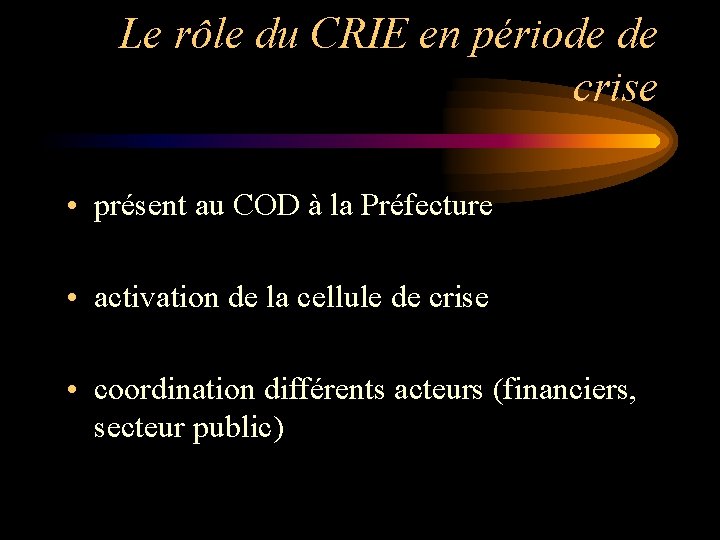 Le rôle du CRIE en période de crise

• présent au COD à la Préfecture

• activation de la cellule de crise

• coordination différents acteurs (financiers, secteur public)